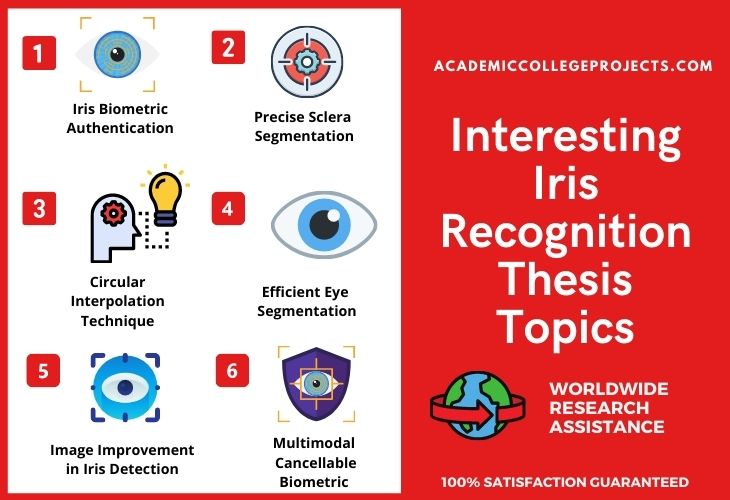 1
Iris Biometric Authentication

2
Precise Sclera Segmentation

3
Circular Interpolation Technique

4
Efficient Eye Segmentation

5
Image Improvement in Iris Detection

6
Multimodal Cancellable Biometric

ACADEMICCOLLEGEPROJECTS.COM

Interesting Iris Recognition Thesis Topics

WORLDWIDE RESEARCH ASSISTANCE

100% SATISFACTION GUARANTEED